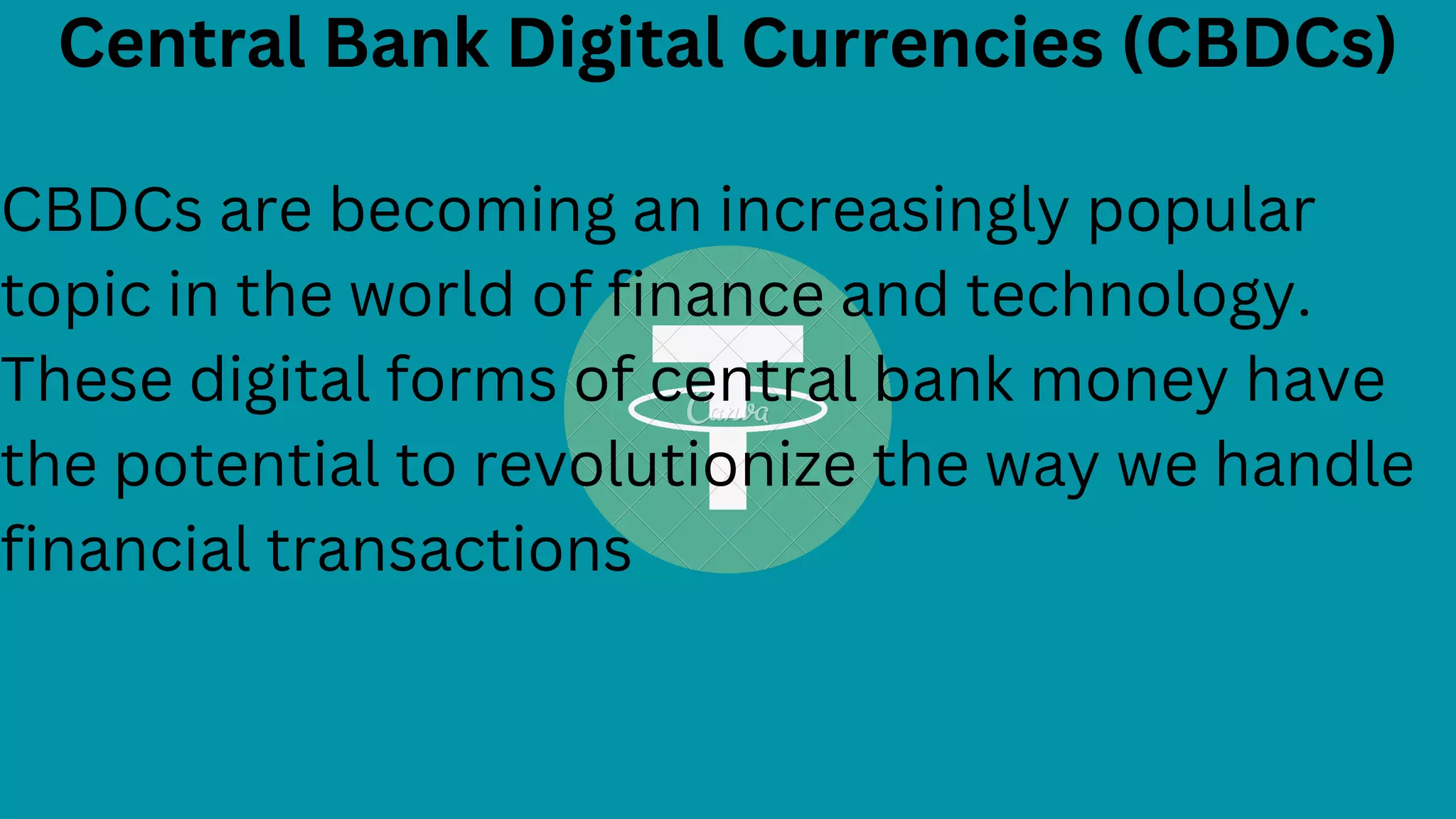 Central Bank Digital Currencies (CBDCs)

CBDCs are becoming an increasingly popular topic in the world of finance and technology. These digital forms of central bank money have the potential to revolutionize the way we handle financial transactions

Canva